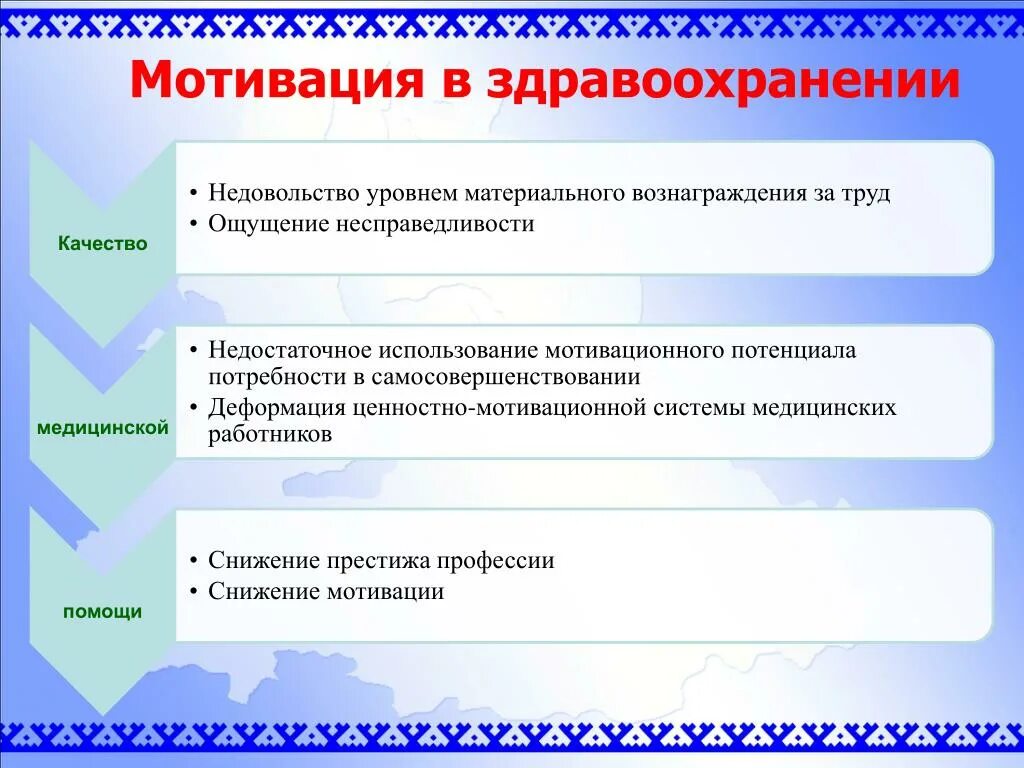 Мотивация в здравоохранении

Качество

• Недовольство уровнем материального вознаграждения за труд
• Ощущение несправедливости

медицинской

• Недостаточное использование мотивационного потенциала потребности в самосовершенствовании
• Деформация ценностно-мотивационной системы медицинских работников

помощи

• Снижение престижа профессии
• Снижение мотивации